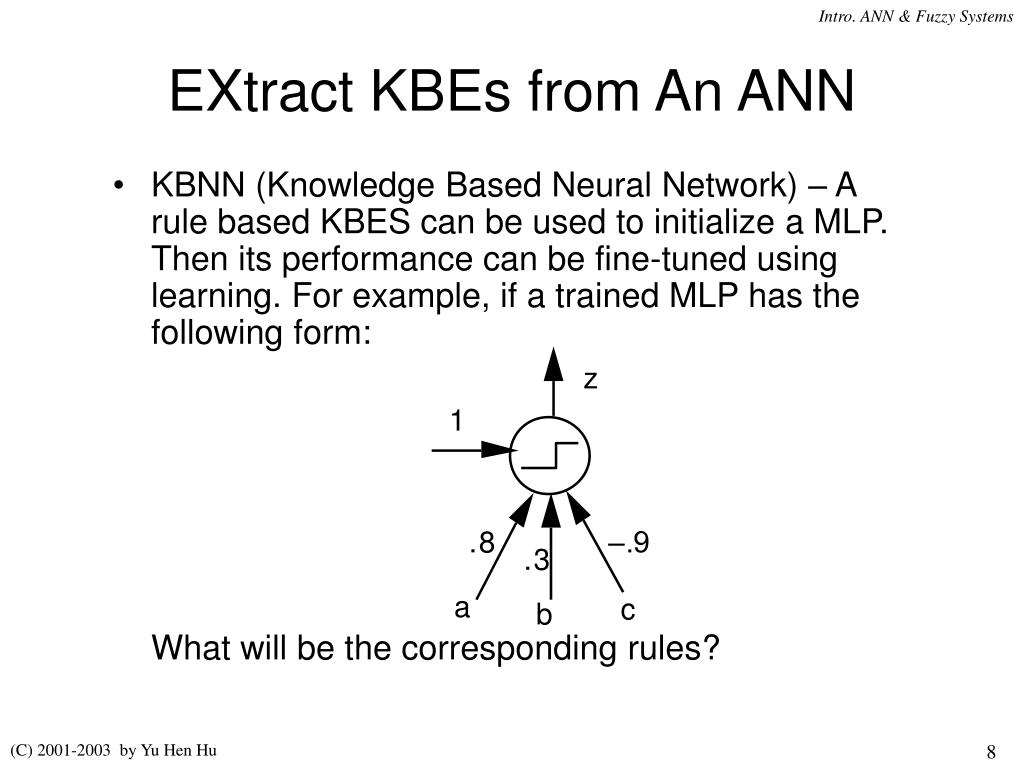 Intro. ANN & Fuzzy Systems

EXtract KBEs from An ANN

• KBNN (Knowledge Based Neural Network) – A rule based KBES can be used to initialize a MLP. Then its performance can be fine-tuned using learning. For example, if a trained MLP has the following form:

z

1

.8

.3

–.9

a

b

c

What will be the corresponding rules?

(C) 2001-2003 by Yu Hen Hu

8